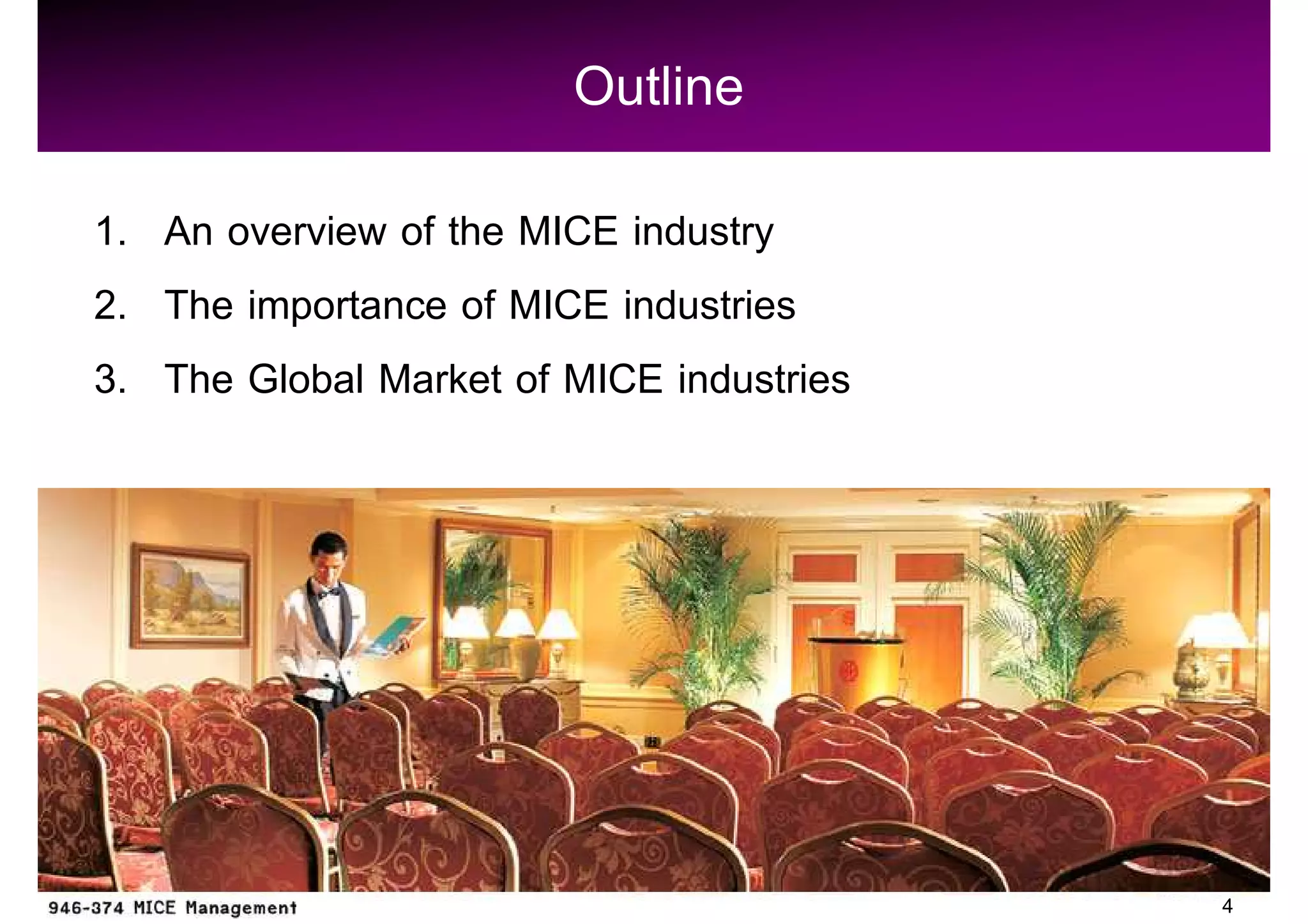 Outline

1. An overview of the MICE industry
2. The importance of MICE industries
3. The Global Market of MICE industries

946-374 MICE Management

4